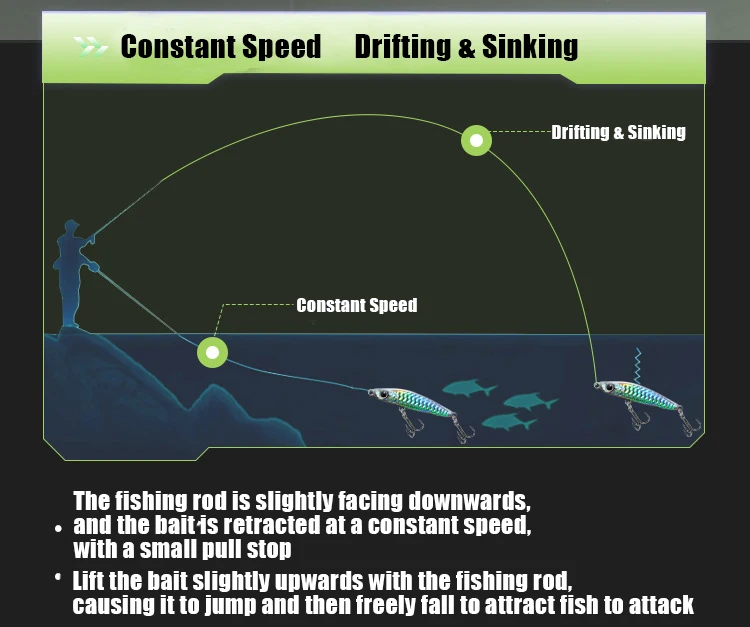 Constant Speed Drifting & Sinking

Drifting & Sinking

Constant Speed

• The fishing rod is slightly facing downwards, and the bait is retracted at a constant speed, with a small pull stop

• Lift the bait slightly upwards with the fishing rod, causing it to jump and then freely fall to attract fish to attack